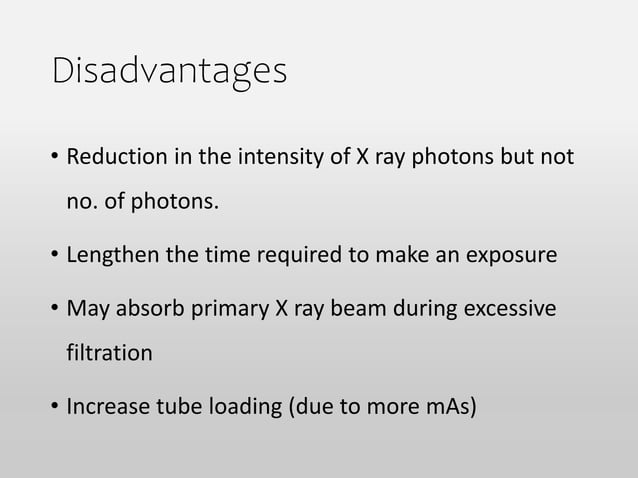 Disadvantages

• Reduction in the intensity of X ray photons but not no. of photons.

• Lengthen the time required to make an exposure

• May absorb primary X ray beam during excessive filtration

• Increase tube loading (due to more mAs)